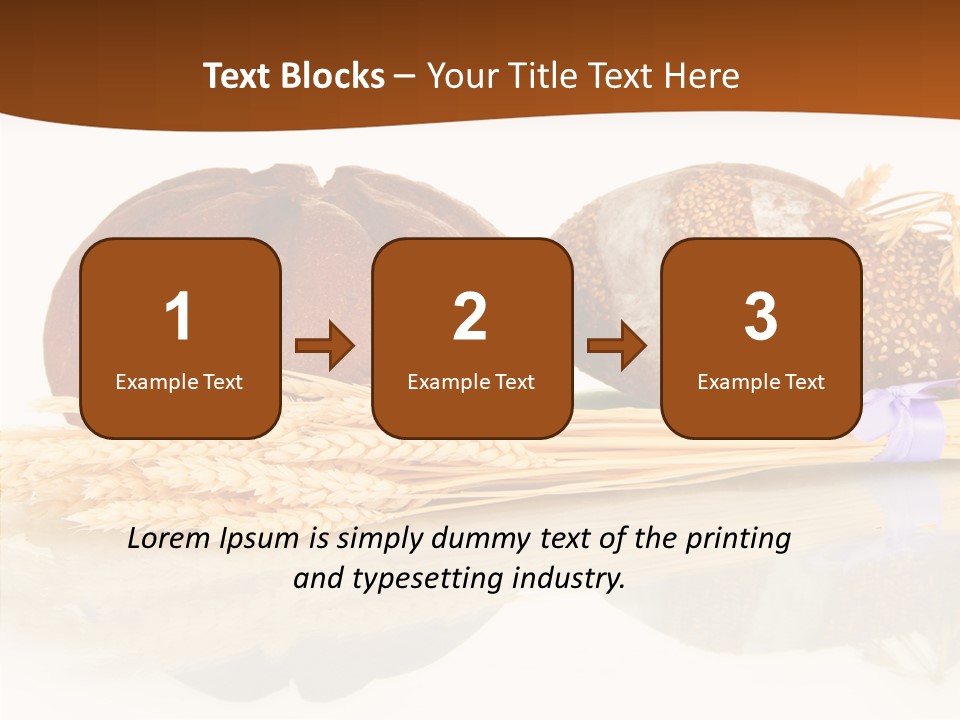 Text Blocks – Your Title Text Here

1
Example Text

2
Example Text

3
Example Text

Lorem Ipsum is simply dummy text of the printing and typesetting industry.